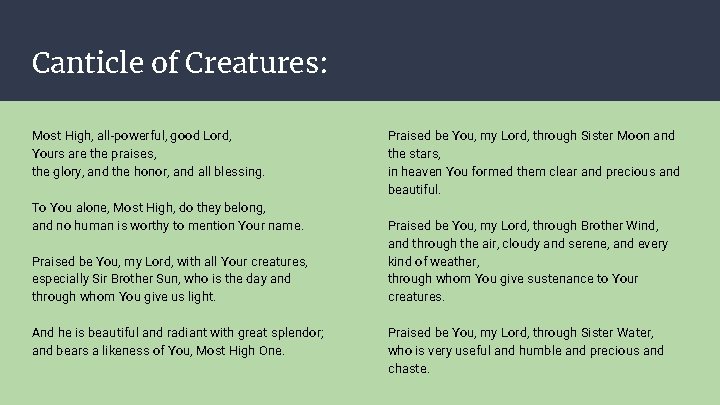 Canticle of Creatures:

Most High, all-powerful, good Lord,
Yours are the praises,
the glory, and the honor, and all blessing.

To You alone, Most High, do they belong,
and no human is worthy to mention Your name.

Praised be You, my Lord, with all Your creatures,
especially Sir Brother Sun, who is the day and through whom You give us light.

And he is beautiful and radiant with great splendor;
and bears a likeness of You, Most High One.

Praised be You, my Lord, through Sister Moon and the stars,
in heaven You formed them clear and precious and beautiful.

Praised be You, my Lord, through Brother Wind,
and through the air, cloudy and serene, and every kind of weather,
through whom You give sustenance to Your creatures.

Praised be You, my Lord, through Sister Water,
who is very useful and humble and precious and chaste.